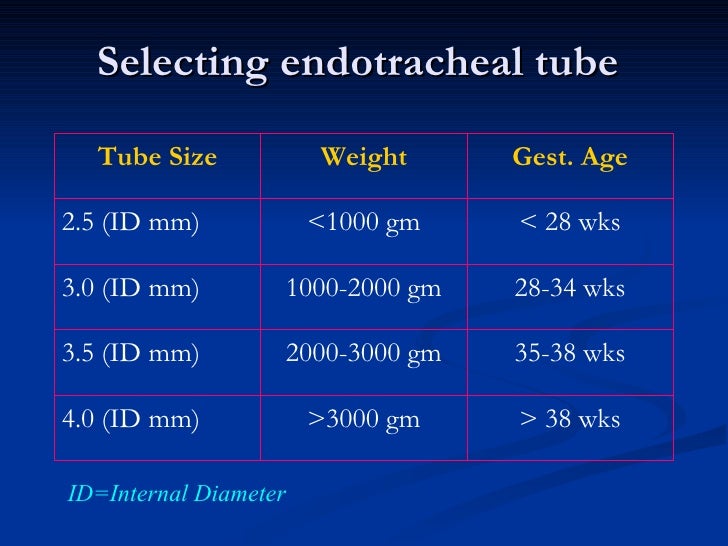 Selecting endotracheal tube

| Tube Size | Weight | Gest. Age |
|---|---|---|
| 2.5 (ID mm) | <1000 gm | < 28 wks |
| 3.0 (ID mm) | 1000-2000 gm | 28-34 wks |
| 3.5 (ID mm) | 2000-3000 gm | 35-38 wks |
| 4.0 (ID mm) | >3000 gm | > 38 wks |

ID=Internal Diameter